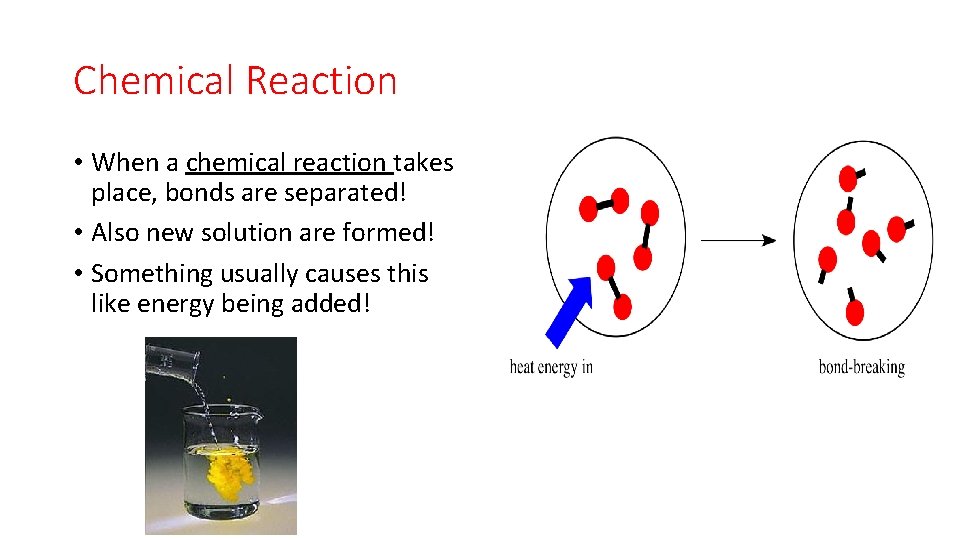 Chemical Reaction

• When a chemical reaction takes place, bonds are separated!
• Also new solution are formed!
• Something usually causes this like energy being added!

heat energy in

bond-breaking